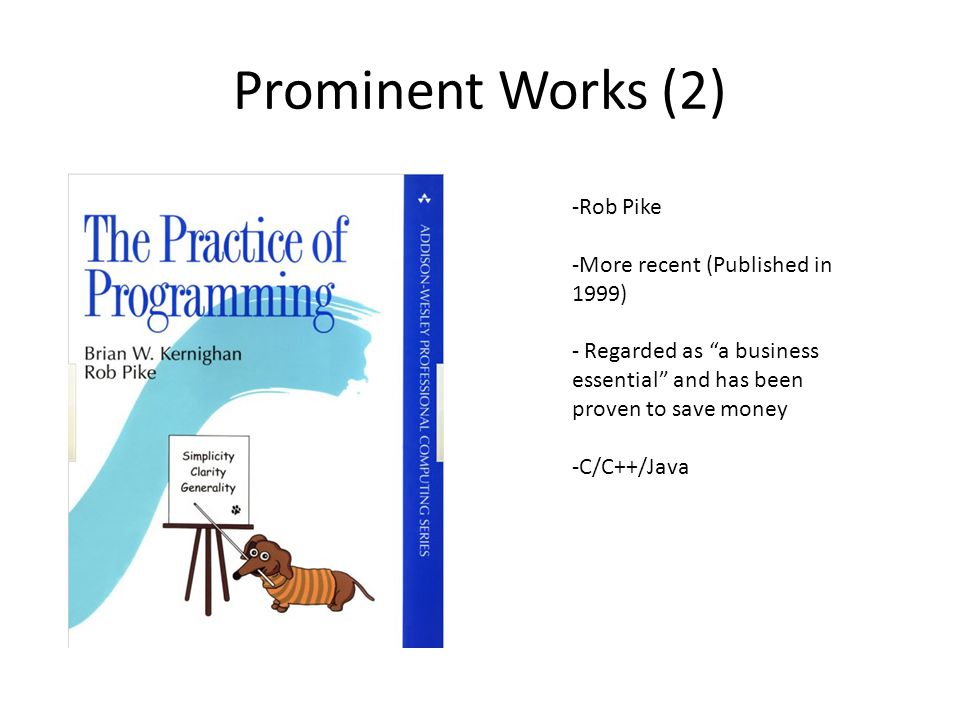 Prominent Works (2)

The Practice of Programming

Brian W. Kernighan
Rob Pike

Simplicity
Clarity
Generality

ADDISON-WESLEY PROFESSIONAL COMPUTING SERIES

-Rob Pike

-More recent (Published in 1999)

- Regarded as “a business essential” and has been proven to save money

-C/C++/Java